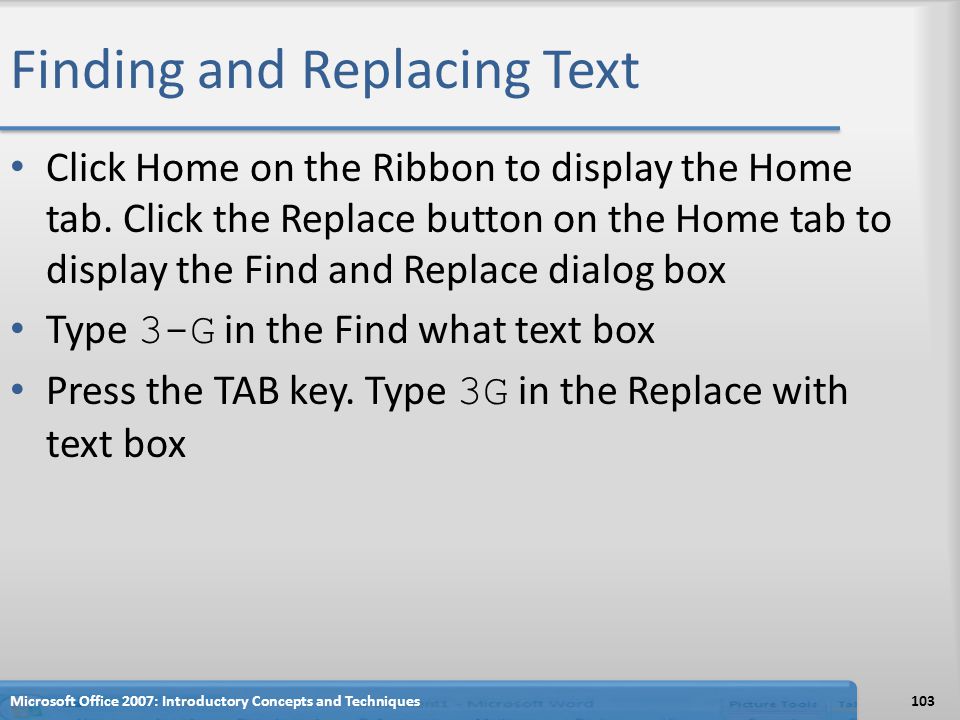 Finding and Replacing Text

• Click Home on the Ribbon to display the Home tab. Click the Replace button on the Home tab to display the Find and Replace dialog box

• Type 3-G in the Find what text box

• Press the TAB key. Type 3G in the Replace with text box

Microsoft Office 2007: Introductory Concepts and Techniques

103